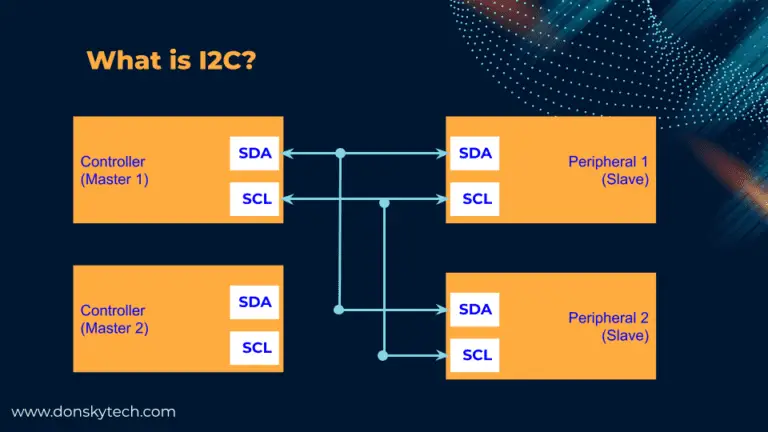 What is I2C?

Controller
(Master 1)

SDA

SCL

SDA

SCL

Peripheral 1
(Slave)

Controller
(Master 2)

SDA

SCL

SDA

SCL

Peripheral 2
(Slave)

www.donskytech.com